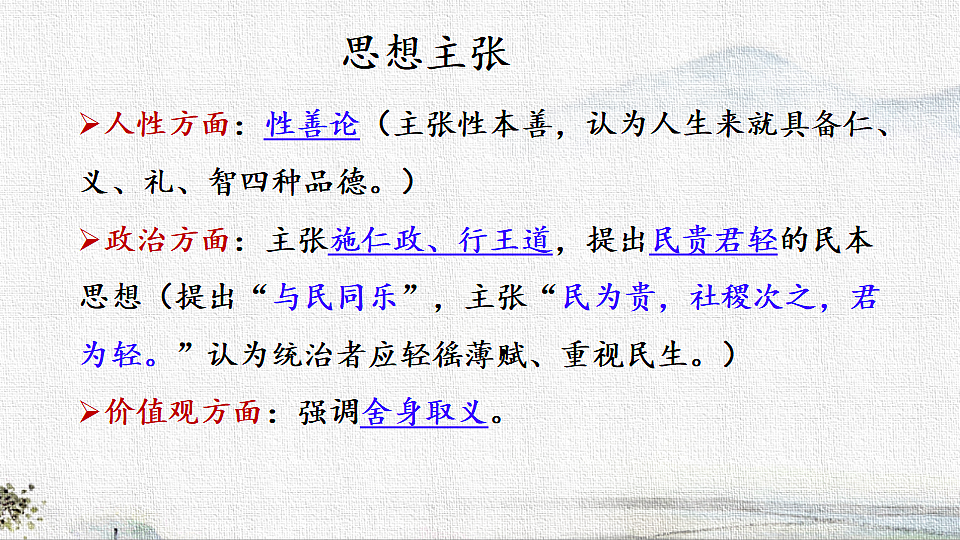 思想主张

➢人性方面：性善论（主张性本善，认为人生来就具备仁、义、礼、智四种品德。）

➢政治方面：主张施仁政、行王道，提出民贵君轻的民本思想（提出“与民同乐”，主张“民为贵，社稷次之，君为轻。”认为统治者应轻徭薄赋、重视民生。）

➢价值观方面：强调舍身取义。